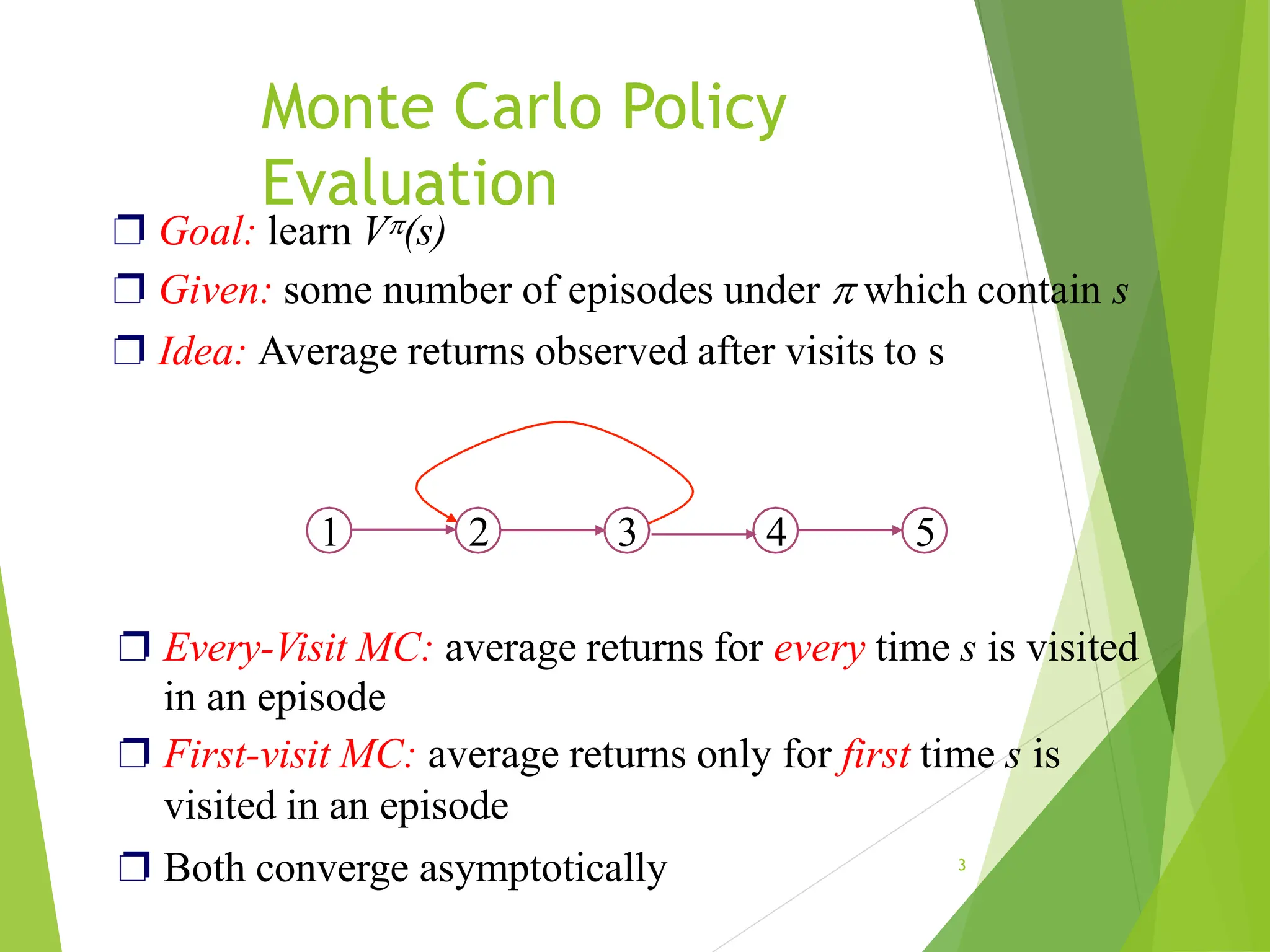 Monte Carlo Policy Evaluation

❒ Goal: learn $V^{\pi}(s)$

❒ Given: some number of episodes under $\pi$ which contain $s$

❒ Idea: Average returns observed after visits to s

1 2 3 4 5

❒ Every-Visit MC: average returns for every time $s$ is visited in an episode

❒ First-visit MC: average returns only for first time $s$ is visited in an episode

❒ Both converge asymptotically

3